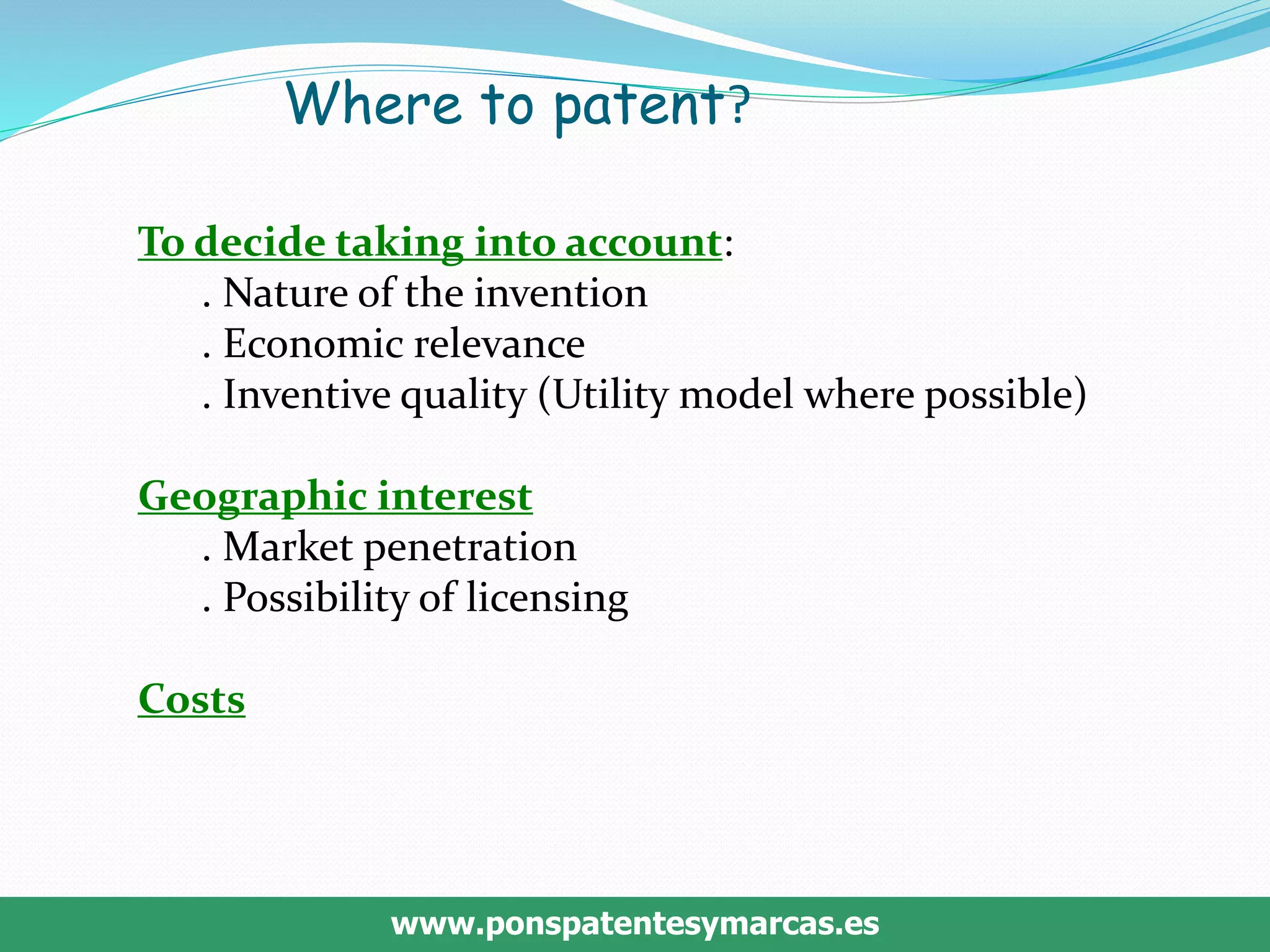 Where to patent?

To decide taking into account:
. Nature of the invention
. Economic relevance
. Inventive quality (Utility model where possible)

Geographic interest
. Market penetration
. Possibility of licensing

Costs

www.ponspatentesymarcas.es